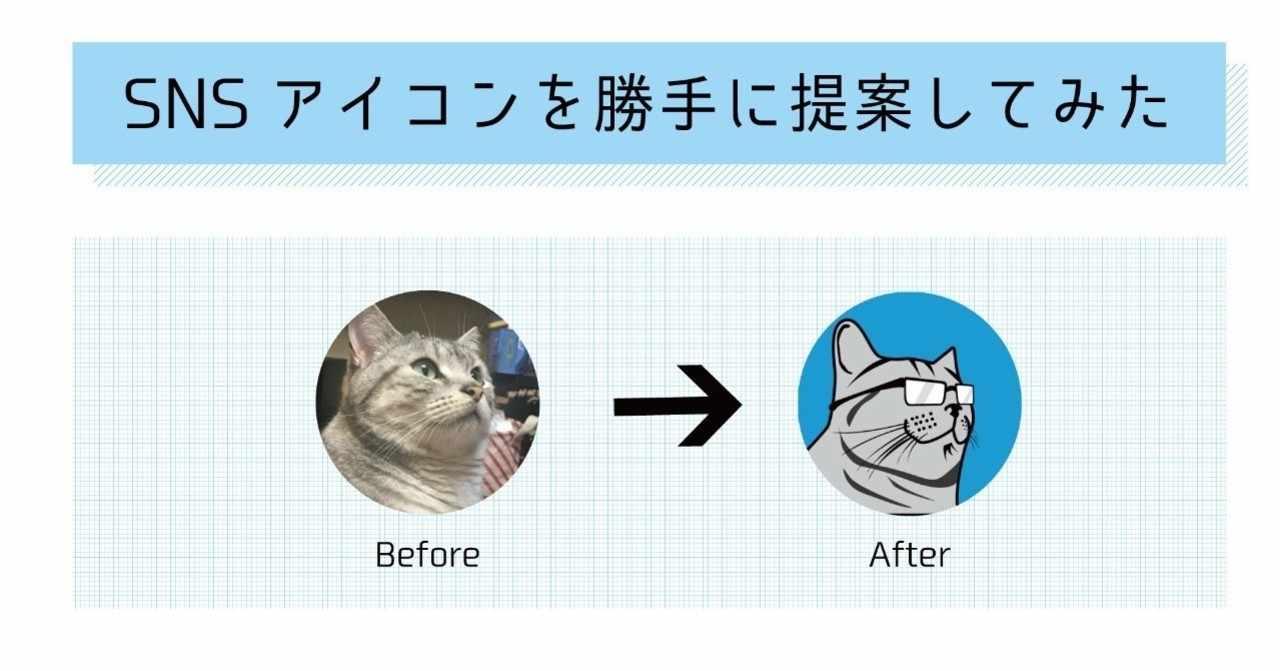 SNS アイコンを勝手に提案してみた

Before

After